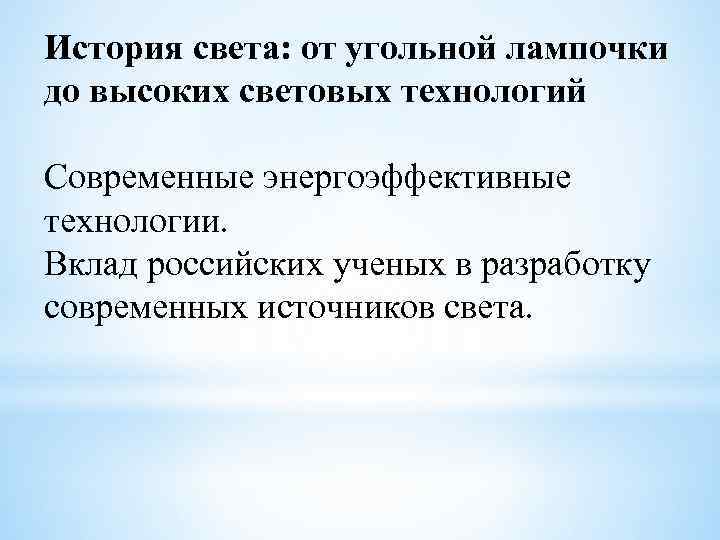 История света: от угольной лампочки до высоких световых технологий

Современные энергоэффективные технологии.
Вклад российских ученых в разработку современных источников света.